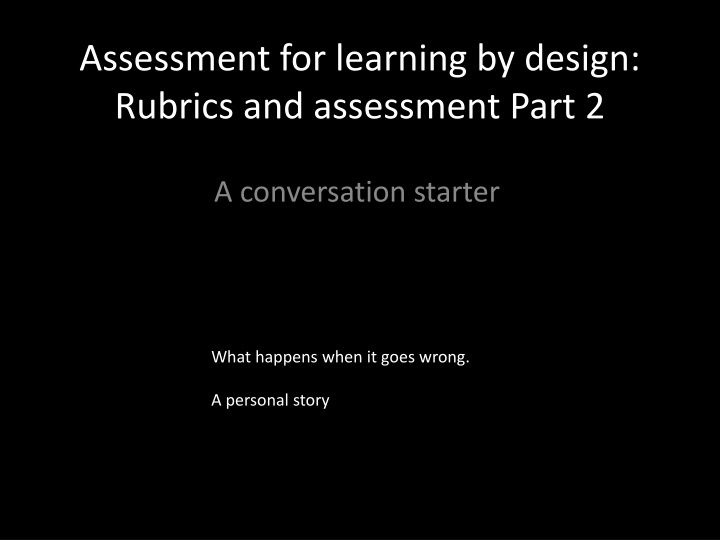 Assessment for learning by design: Rubrics and assessment Part 2

A conversation starter

What happens when it goes wrong.

A personal story